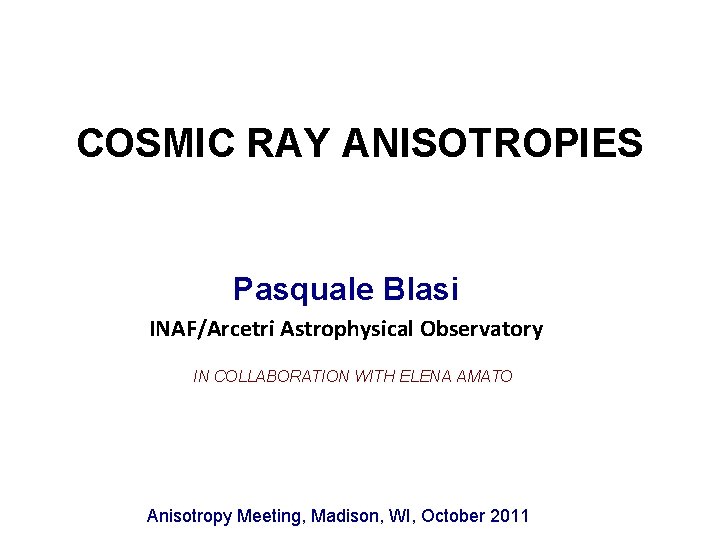 COSMIC RAY ANISOTROPIES

Pasquale Blasi

INAF/Arcetri Astrophysical Observatory

IN COLLABORATION WITH ELENA AMATO

Anisotropy Meeting, Madison, WI, October 2011